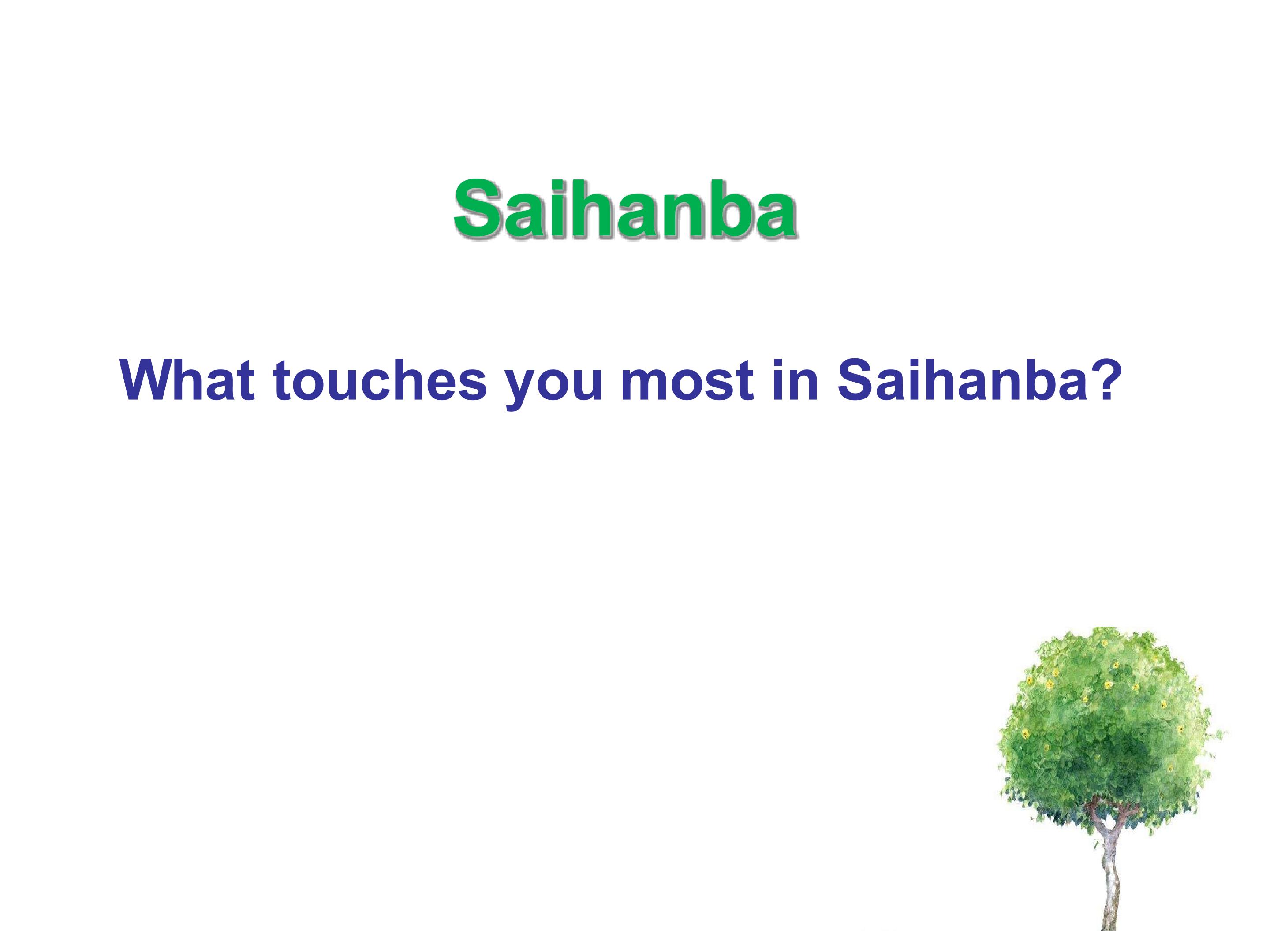 Saihanba

What touches you most in Saihanba?